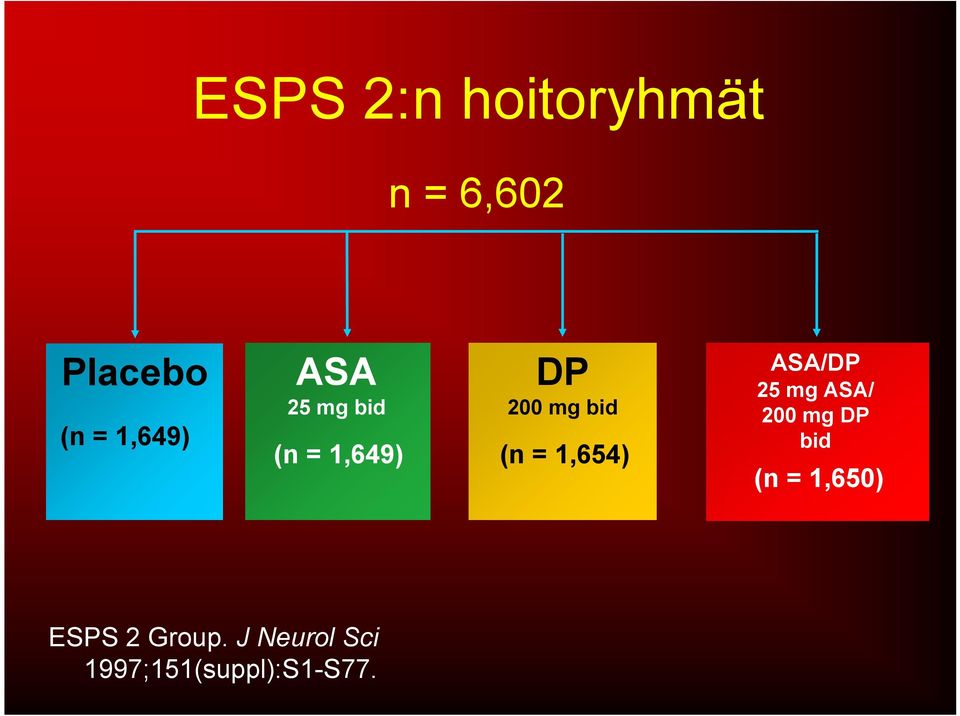 ESPS 2:n hoitoryhmät

n = 6,602

Placebo

(n = 1,649)

ASA

25 mg bid

(n = 1,649)

DP

200 mg bid

(n = 1,654)

ASA/DP

25 mg ASA/ 200 mg DP bid

(n = 1,650)

ESPS 2 Group. J Neurol Sci 1997;151(suppl):S1-S77.